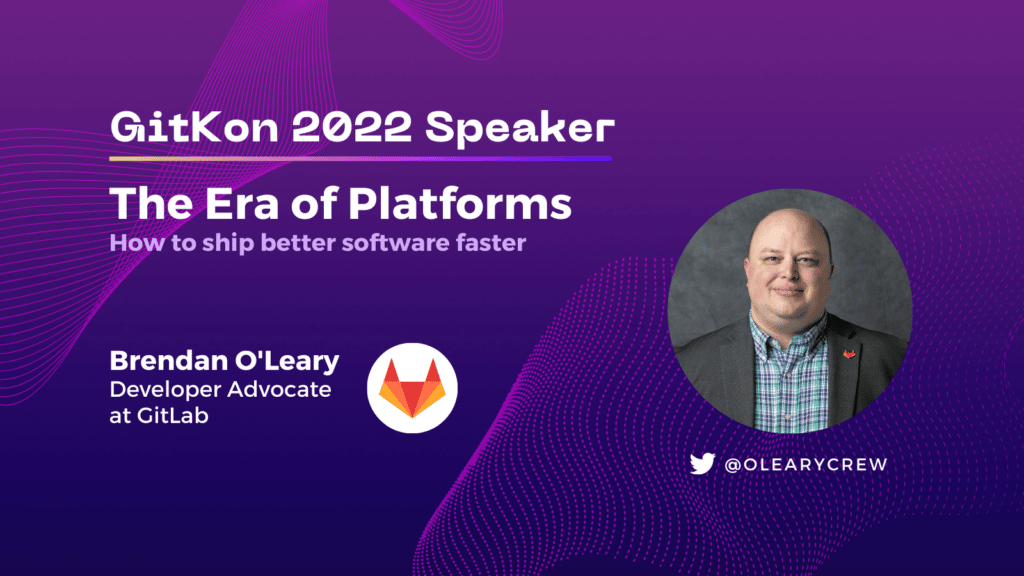 GitKon 2022 Speaker

The Era of Platforms

How to ship better software faster

Brendan O'Leary
Developer Advocate at GitLab

@OLEARYCREW